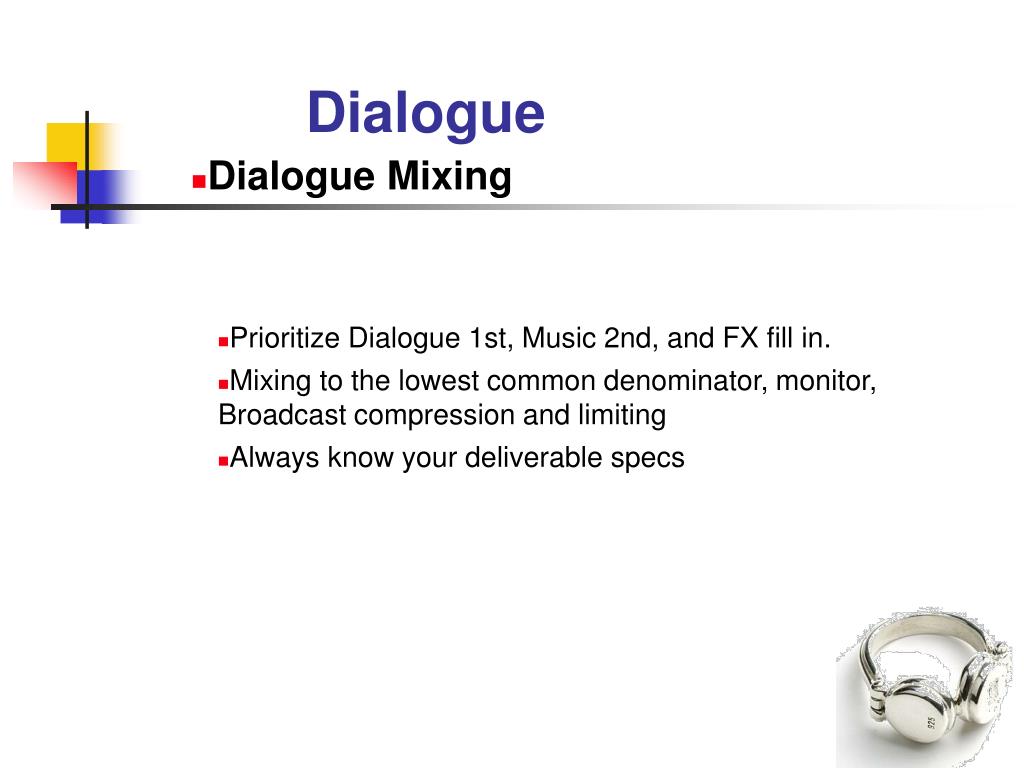 Dialogue

Dialogue Mixing

Prioritize Dialogue 1st, Music 2nd, and FX fill in.

Mixing to the lowest common denominator, monitor, Broadcast compression and limiting

Always know your deliverable specs

925